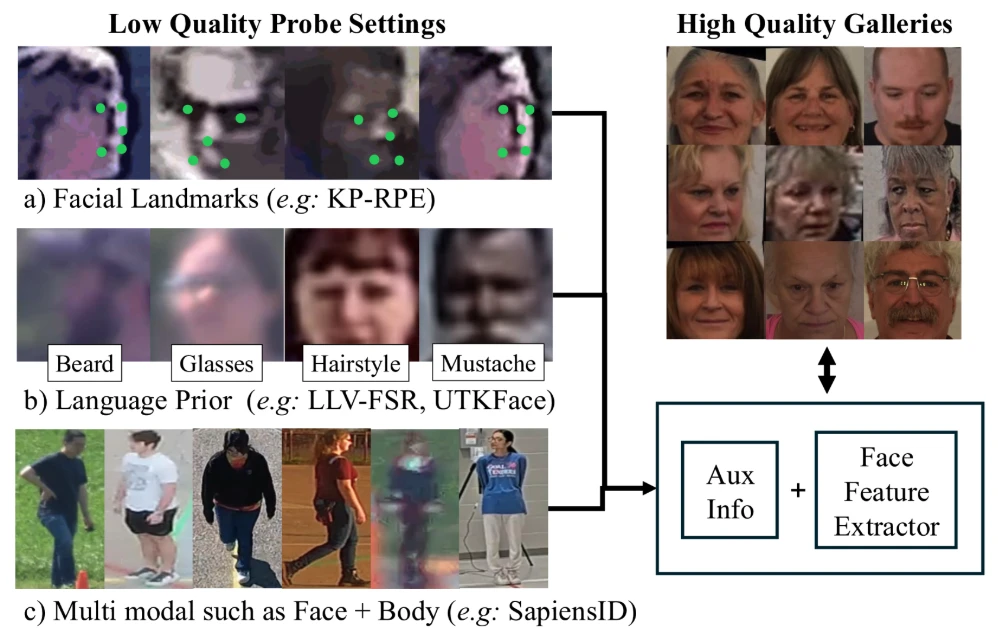 Low Quality Probe Settings

a) Facial Landmarks (e.g: KP-RPE)

Beard

Glasses

Hairstyle

Mustache

b) Language Prior (e.g: LLV-FSR, UTKFace)

c) Multi modal such as Face + Body (e.g: SapiensID)

High Quality Galleries

Aux Info

+

Face Feature Extractor